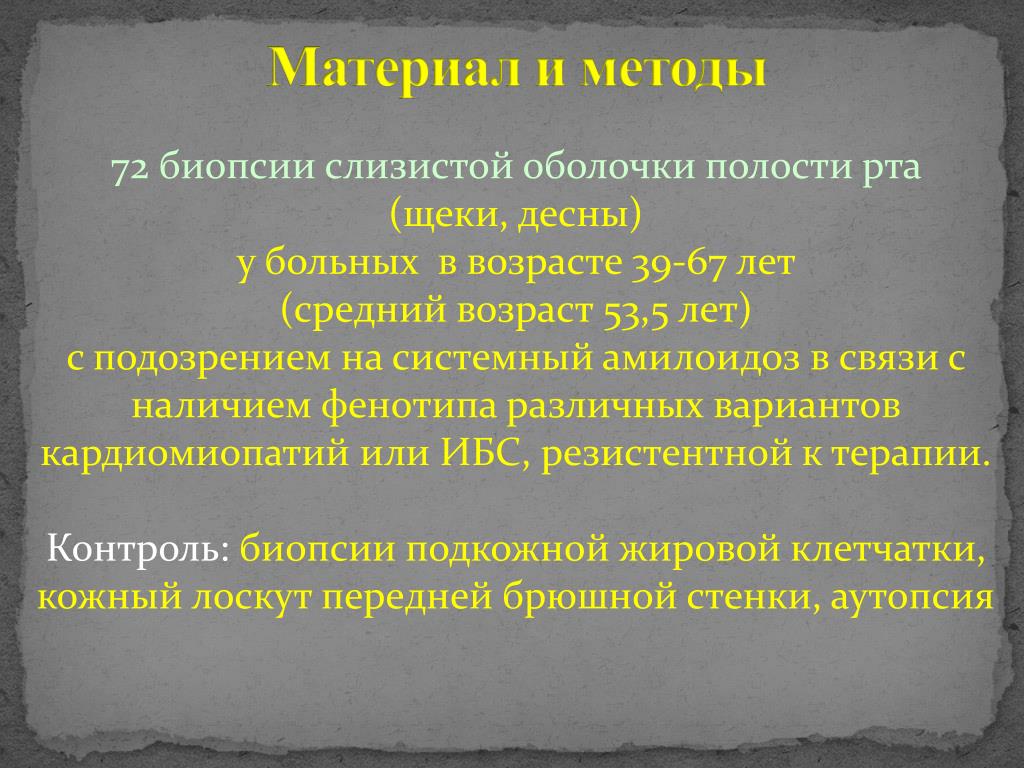 Материал и методы

72 биопсии слизистой оболочки полости рта (щеки, десны) у больных в возрасте 39-67 лет (средний возраст 53,5 лет) с подозрением на системный амилоидоз в связи с наличием фенотипа различных вариантов кардиомиопатий или ИБС, резистентной к терапии.

Контроль: биопсии подкожной жировой клетчатки, кожный лоскут передней брюшной стенки, аутопсия